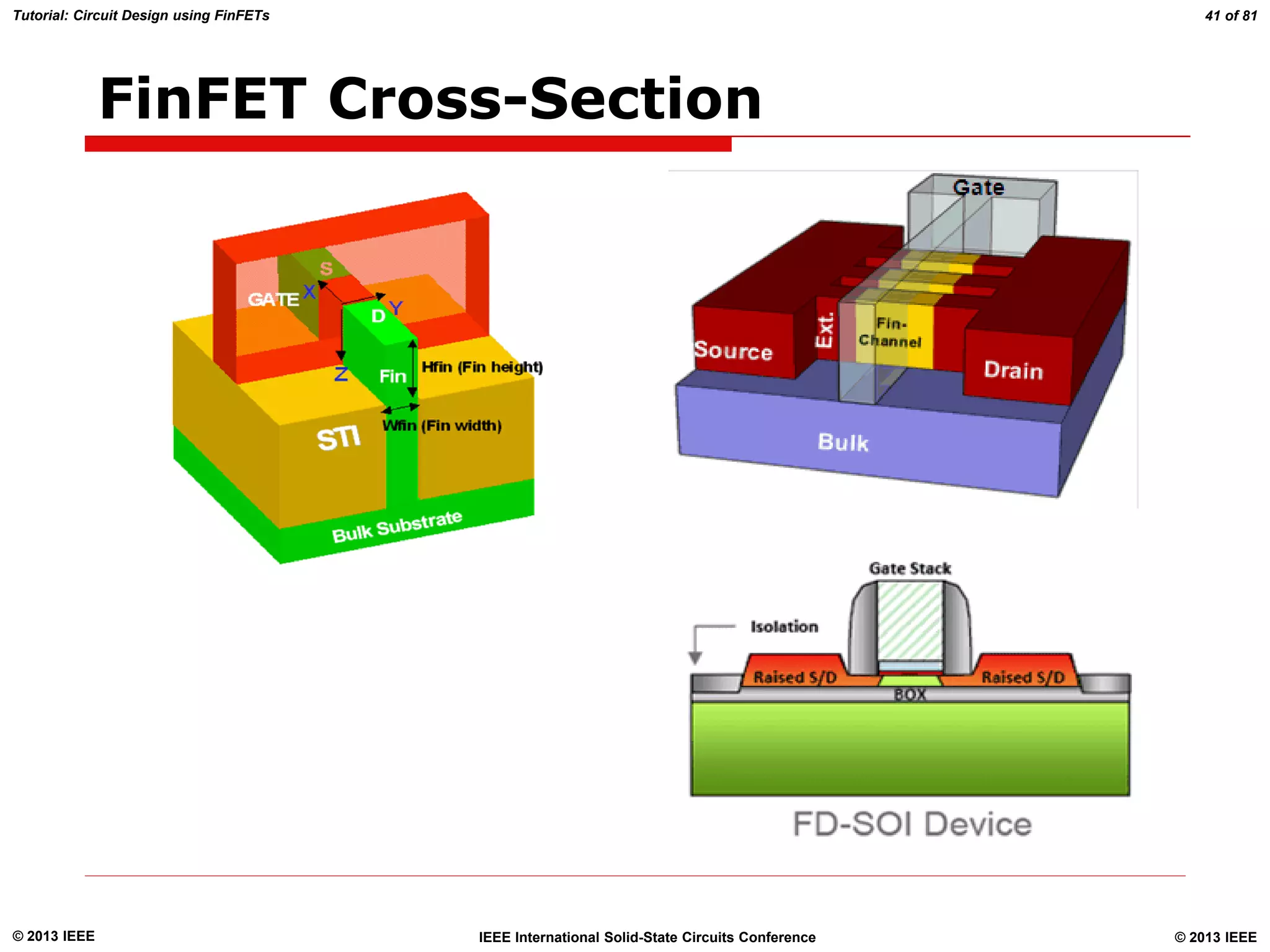 Tutorial: Circuit Design using FinFETs

41 of 81

FinFET Cross-Section

S
GATE
X
Y
D
Z
Fin
Hfin (Fin height)
Wfin (Fin width)
STI
Bulk Substrate

Gate
Source
Ext.
Fin-Channel
Drain
Bulk

Gate Stack
Isolation
Raised S/D
Raised S/D
BOX
FD-SOI Device

© 2013 IEEE

IEEE International Solid-State Circuits Conference

© 2013 IEEE